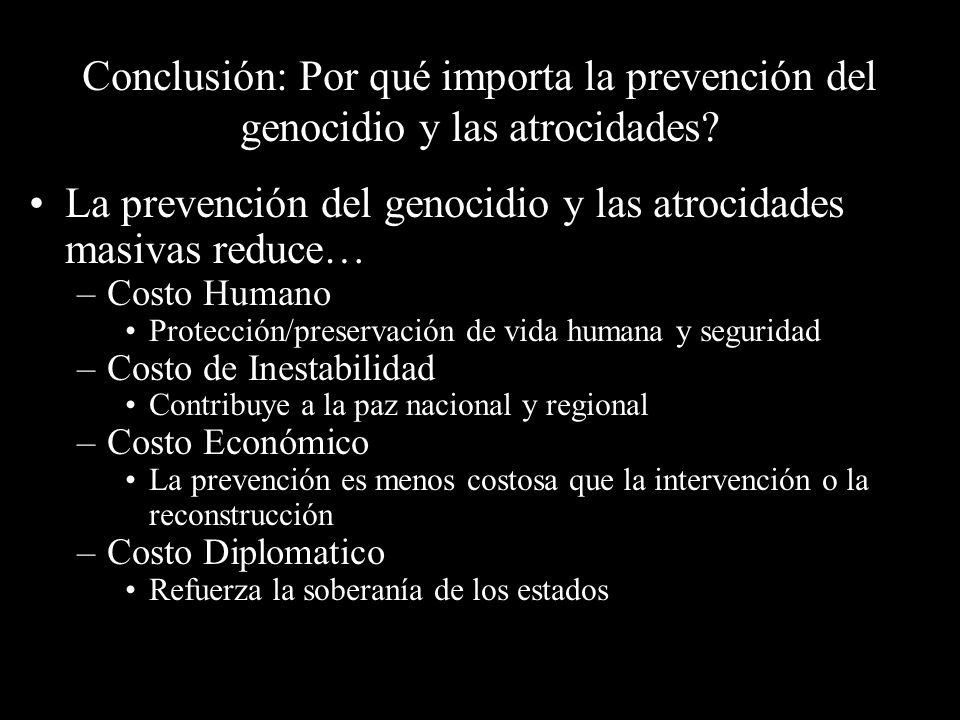 Conclusión: Por qué importa la prevención del genocidio y las atrocidades?

• La prevención del genocidio y las atrocidades masivas reduce…
– Costo Humano
• Protección/preservación de vida humana y seguridad
– Costo de Inestabilidad
• Contribuye a la paz nacional y regional
– Costo Económico
• La prevención es menos costosa que la intervención o la reconstrucción
– Costo Diplomatico
• Refuerza la soberanía de los estados